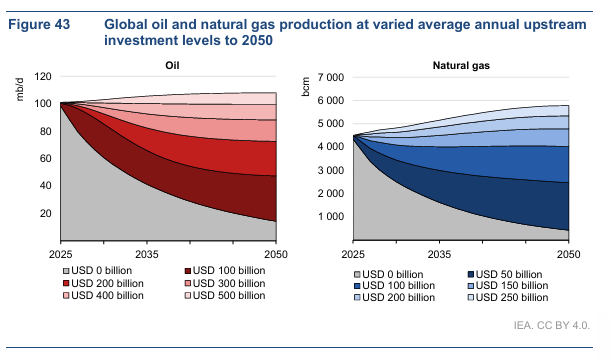 Figure 43 Global oil and natural gas production at varied average annual upstream investment levels to 2050

Oil

mb/d

120
100
80
60
40
20

2025 2035 2050

USD 0 billion
USD 100 billion
USD 200 billion
USD 300 billion
USD 400 billion
USD 500 billion

Natural gas

bcm

7 000
6 000
5 000
4 000
3 000
2 000
1 000

2025 2035 2050

USD 0 billion
USD 50 billion
USD 100 billion
USD 150 billion
USD 200 billion
USD 250 billion

IEA. CC BY 4.0.